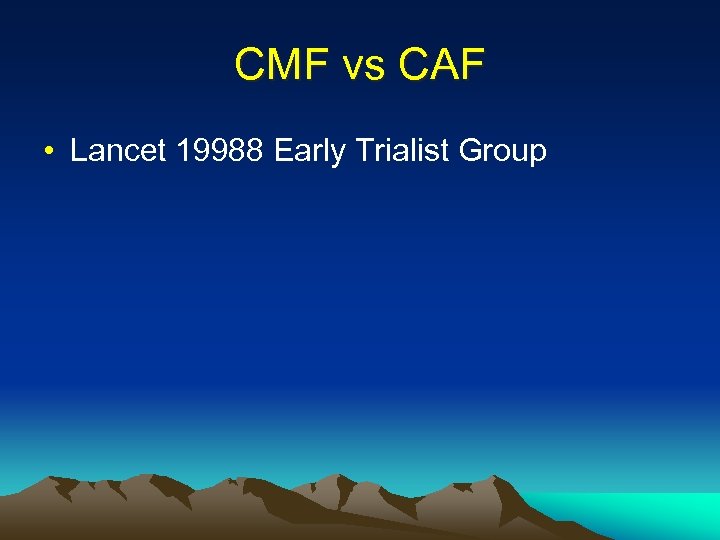 CMF vs CAF

• Lancet 19988 Early Trialist Group